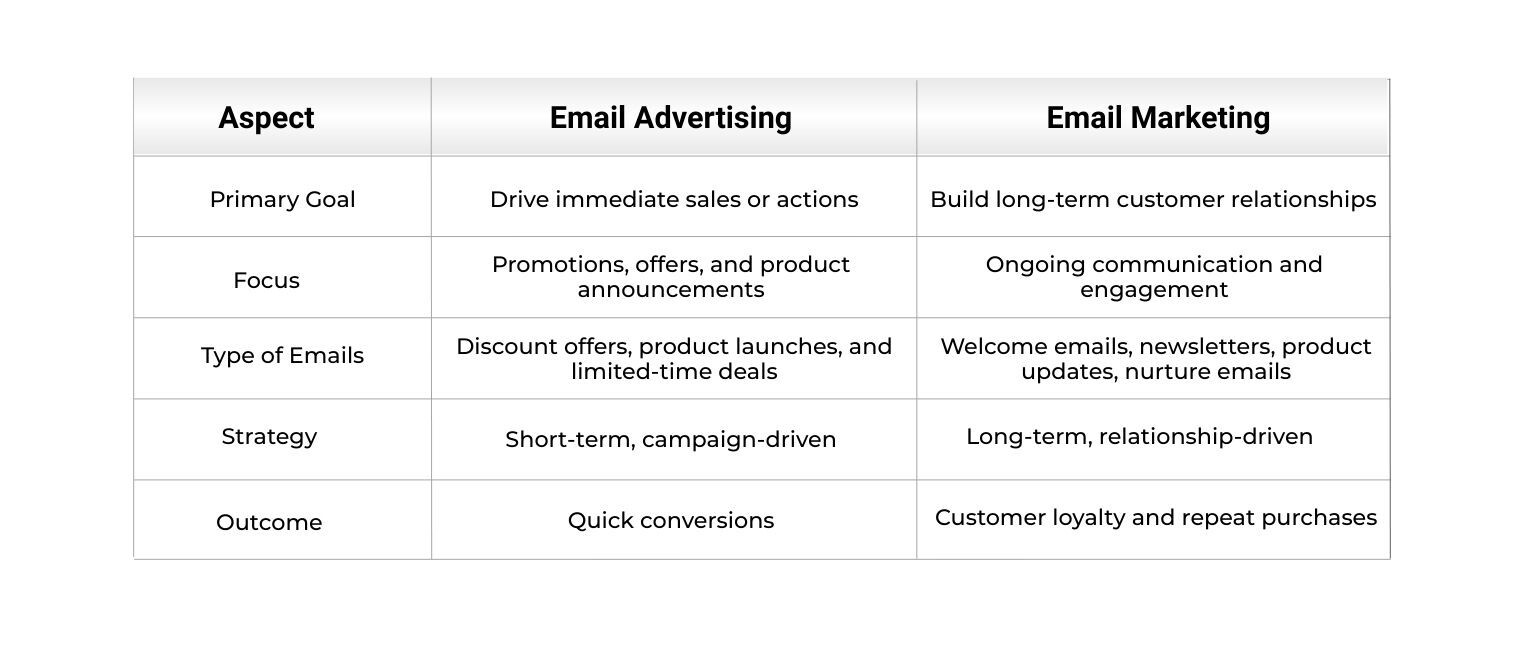 | Aspect | Email Advertising | Email Marketing |
|---|---|---|
| Primary Goal | Drive immediate sales or actions | Build long-term customer relationships |
| Focus | Promotions, offers, and product announcements | Ongoing communication and engagement |
| Type of Emails | Discount offers, product launches, and limited-time deals | Welcome emails, newsletters, product updates, nurture emails |
| Strategy | Short-term, campaign-driven | Long-term, relationship-driven |
| Outcome | Quick conversions | Customer loyalty and repeat purchases |